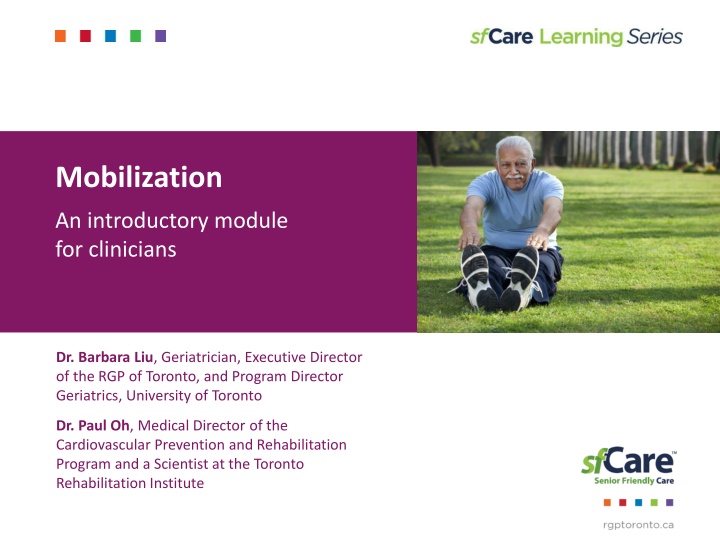 sfCare Learning Series

Mobilization

An introductory module for clinicians

Dr. Barbara Liu, Geriatrician, Executive Director of the RGP of Toronto, and Program Director Geriatrics, University of Toronto

Dr. Paul Oh, Medical Director of the Cardiovascular Prevention and Rehabilitation Program and a Scientist at the Toronto Rehabilitation Institute

sfCare™
Senior Friendly Care

rgptoronto.ca